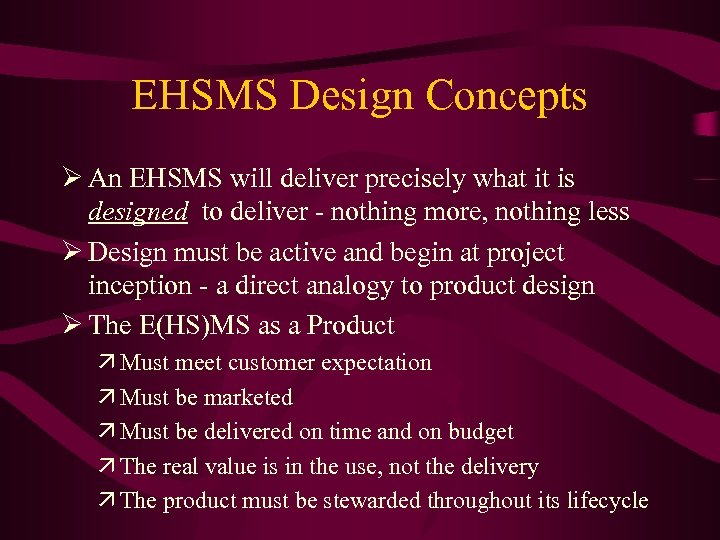 EHSMS Design Concepts

➢ An EHSMS will deliver precisely what it is designed to deliver - nothing more, nothing less

➢ Design must be active and begin at project inception - a direct analogy to product design

➢ The E(HS)MS as a Product

↗ Must meet customer expectation

↗ Must be marketed

↗ Must be delivered on time and on budget

↗ The real value is in the use, not the delivery

↗ The product must be stewarded throughout its lifecycle